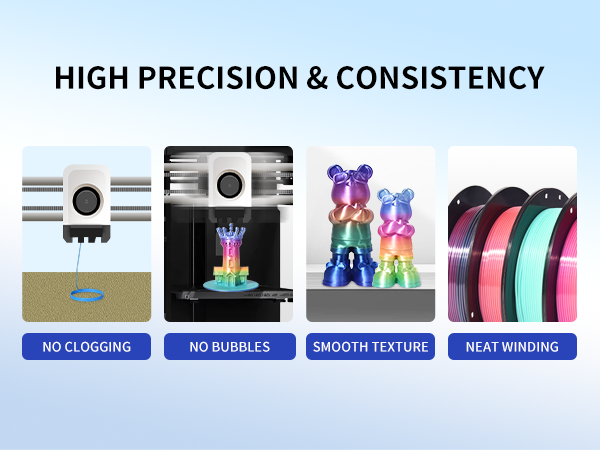 HIGH PRECISION & CONSISTENCY

NO CLOGGING

NO BUBBLES

SMOOTH TEXTURE

NEAT WINDING